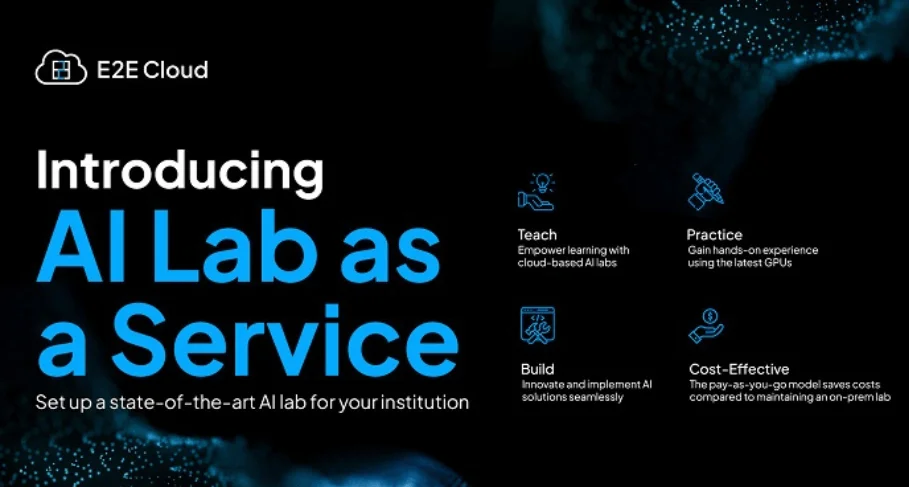 E2E Cloud

Introducing
AI Lab as a Service

Set up a state-of-the-art AI lab for your institution

Teach
Empower learning with cloud-based AI labs

Practice
Gain hands-on experience using the latest GPUs

Build
Innovate and implement AI solutions seamlessly

Cost-Effective
The pay-as-you-go model saves costs compared to maintaining an on-prem lab